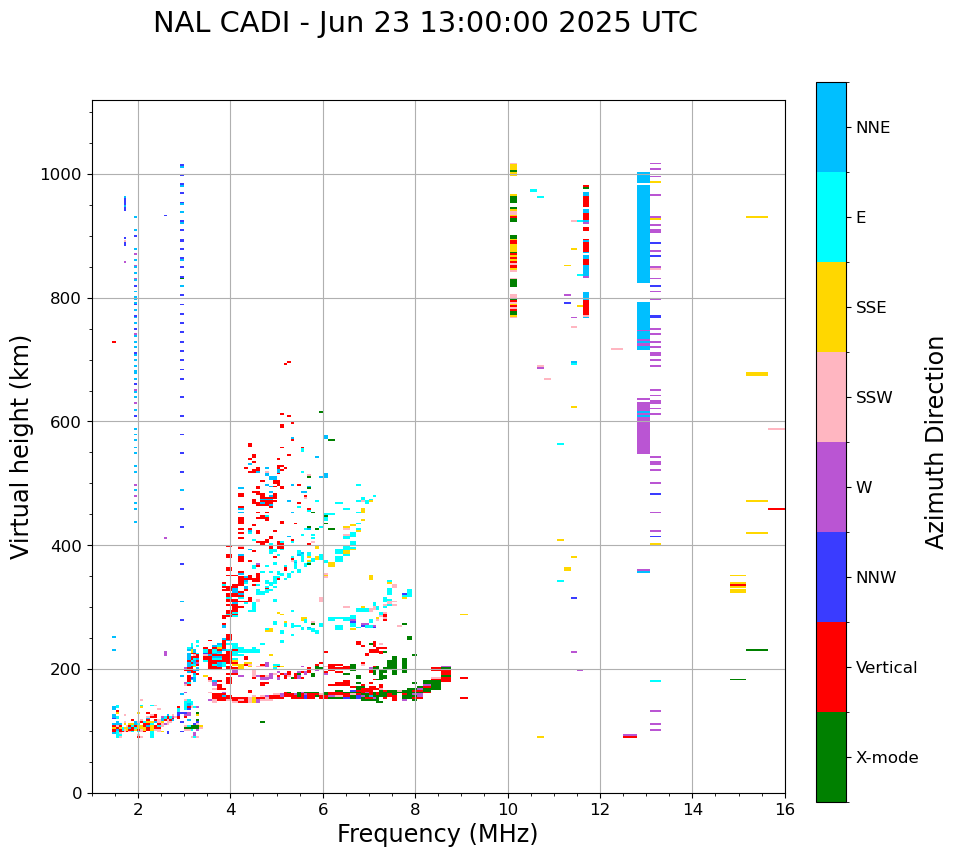 NAL CADI - Jun 23 13:00:00 2025 UTC

Virtual height (km)

1000
800
600
400
200
0

2
4
6
8
10
12
14
16

Frequency (MHz)

NNE
E
SSE
SSW
W
NNW
Vertical
X-mode

Azimuth Direction